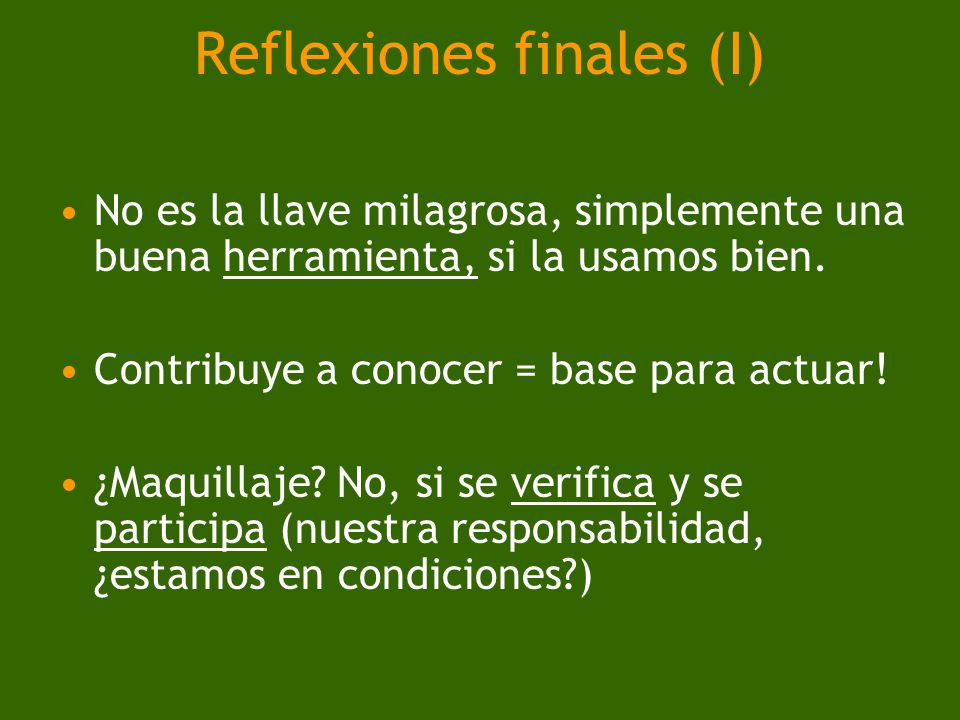 Reflexiones finales (I)

• No es la llave milagrosa, simplemente una buena herramienta, si la usamos bien.

• Contribuye a conocer = base para actuar!

• ¿Maquillaje? No, si se verifica y se participa (nuestra responsabilidad, ¿estamos en condiciones?)